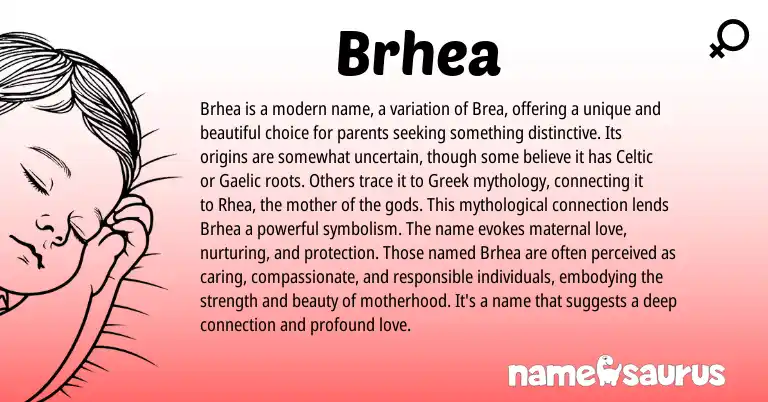 Brhea

Brhea is a modern name, a variation of Brea, offering a unique and beautiful choice for parents seeking something distinctive. Its origins are somewhat uncertain, though some believe it has Celtic or Gaelic roots. Others trace it to Greek mythology, connecting it to Rhea, the mother of the gods. This mythological connection lends Brhea a powerful symbolism. The name evokes maternal love, nurturing, and protection. Those named Brhea are often perceived as caring, compassionate, and responsible individuals, embodying the strength and beauty of motherhood. It's a name that suggests a deep connection and profound love.

namesaurus